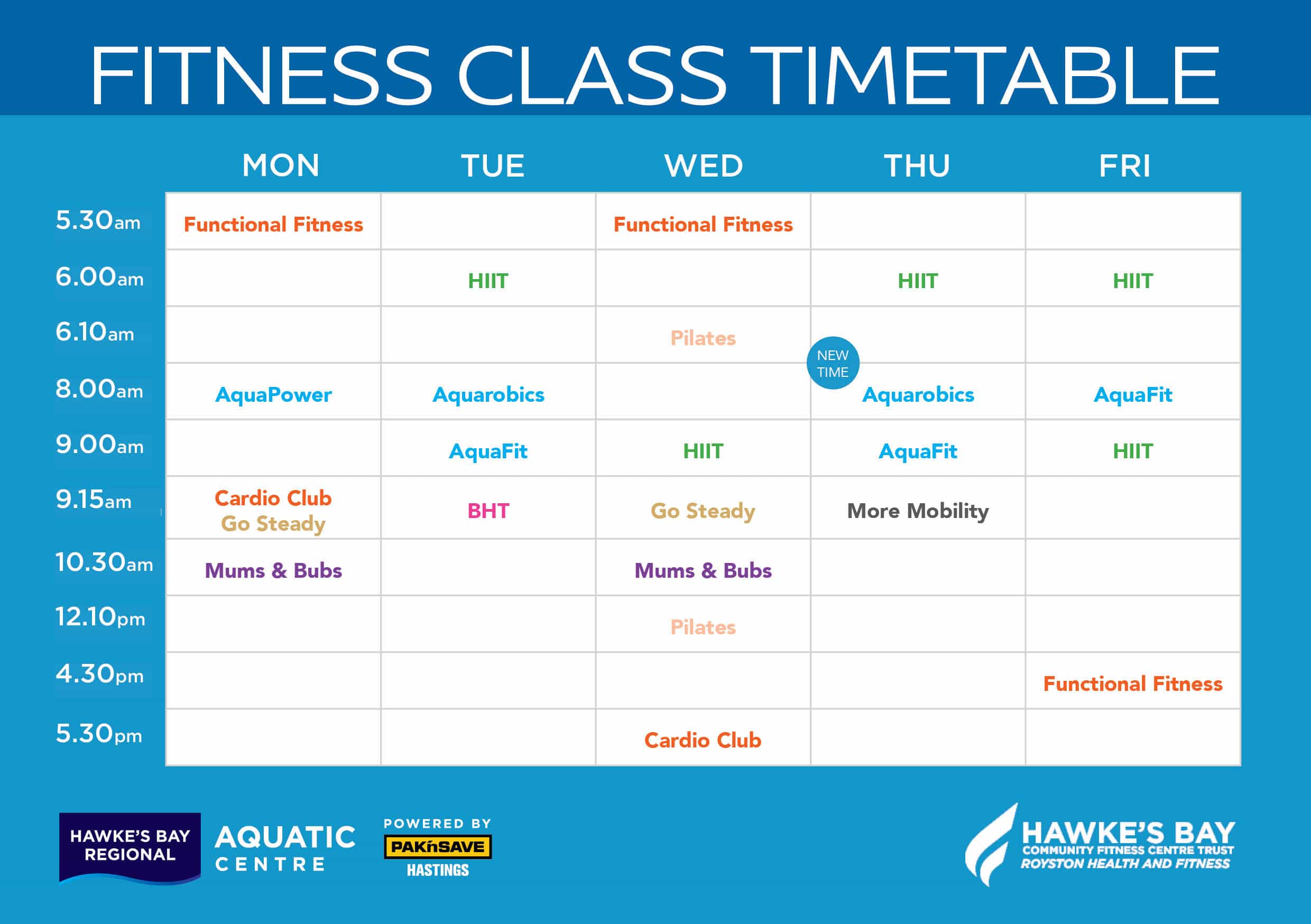 FITNESS CLASS TIMETABLE

| | MON | TUE | WED | THU | FRI |
|---|---|---|---|---|---|
| 5.30am | Functional Fitness | | Functional Fitness | | |
| 6.00am | | HIIT | | HIIT | HIIT |
| 6.10am | | | Pilates | | |
| 8.00am | AquaPower | Aquarobics | | NEW TIME Aquarobics | AquaFit |
| 9.00am | | AquaFit | HIIT | AquaFit | HIIT |
| 9.15am | Cardio Club Go Steady | BHT | Go Steady | More Mobility | |
| 10.30am | Mums & Bubs | | Mums & Bubs | | |
| 12.10pm | | | Pilates | | |
| 4.30pm | | | | | Functional Fitness |
| 5.30pm | | | Cardio Club | | |

HAWKE'S BAY REGIONAL AQUATIC CENTRE

POWERED BY PAKnSAVE HASTINGS

HAWKE'S BAY COMMUNITY FITNESS CENTRE TRUST ROYSTON HEALTH AND FITNESS